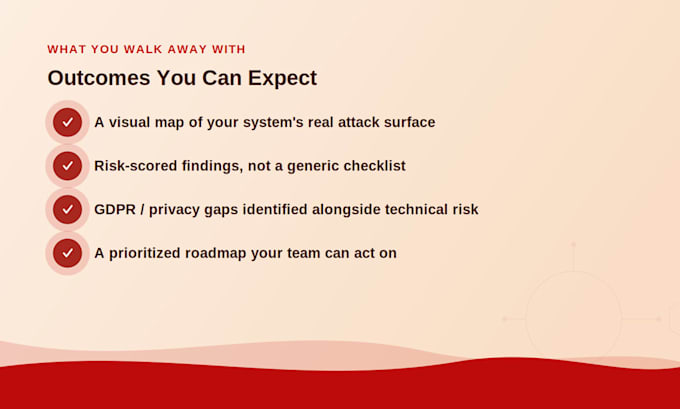 WHAT YOU WALK AWAY WITH

Outcomes You Can Expect

✓ A visual map of your system's real attack surface

✓ Risk-scored findings, not a generic checklist

✓ GDPR / privacy gaps identified alongside technical risk

✓ A prioritized roadmap your team can act on